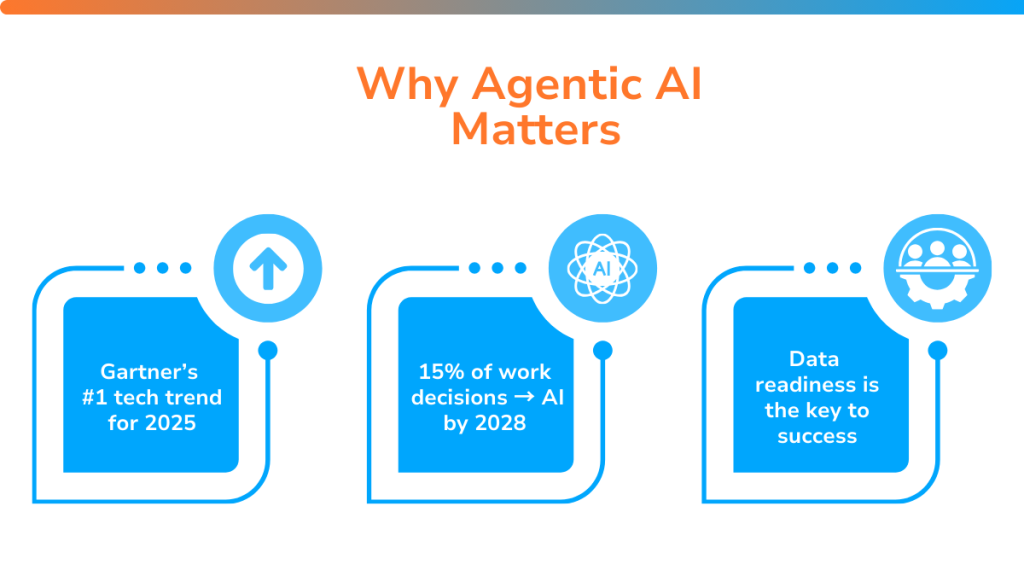 Why Agentic AI Matters

Gartner's #1 tech trend for 2025

AI

15% of work decisions → AI by 2028

Data readiness is the key to success